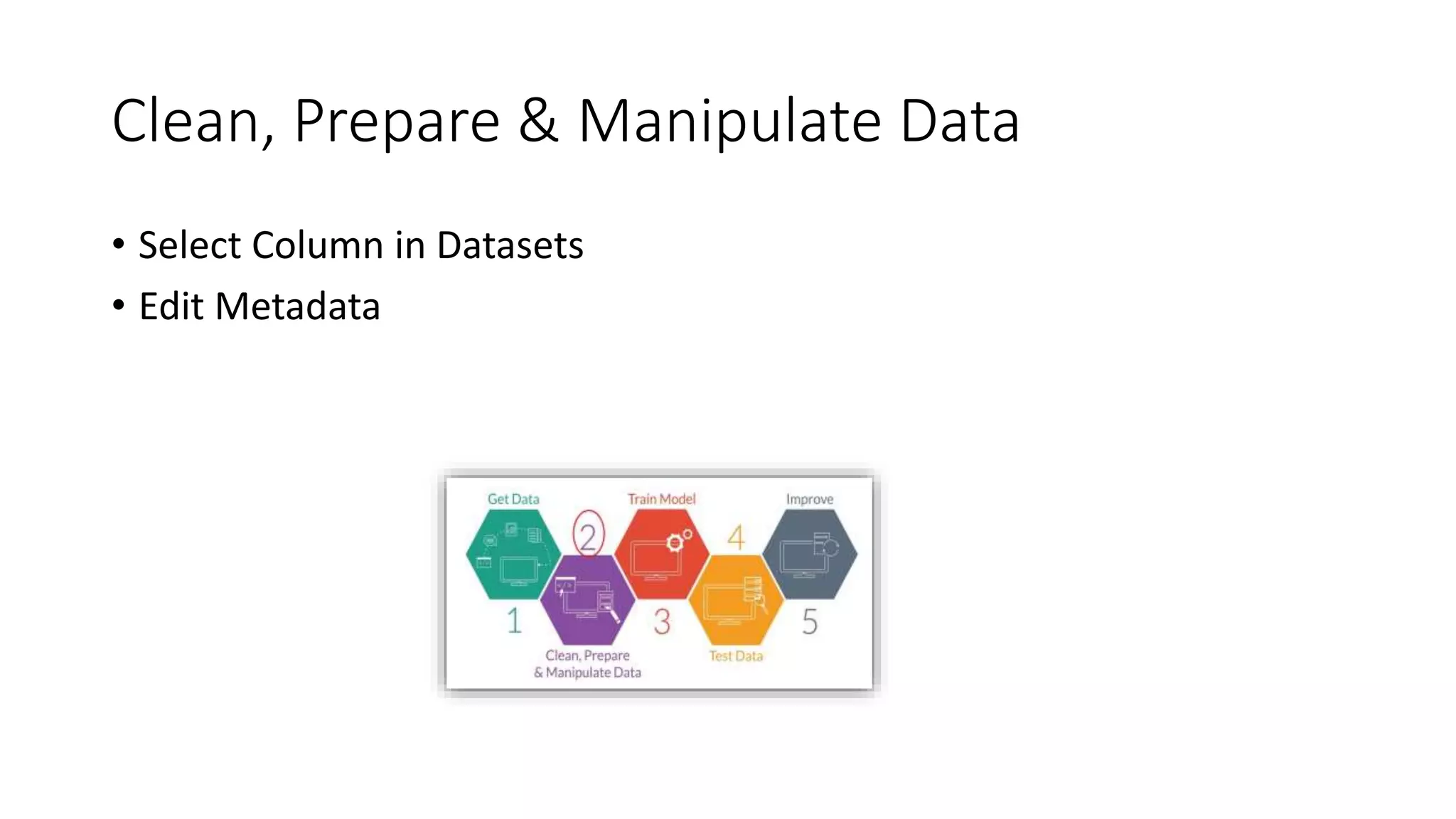 Clean, Prepare & Manipulate Data

• Select Column in Datasets
• Edit Metadata

Get Data
1
2
Clean, Prepare & Manipulate Data
Train Model
3
4
Test Data
Improve
5